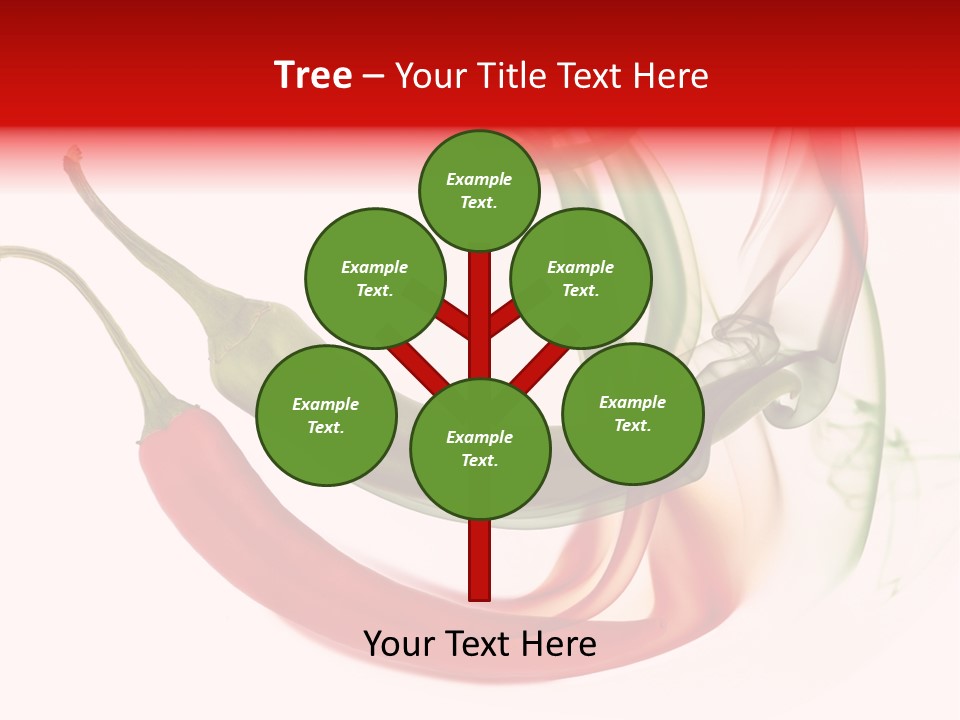 Tree – Your Title Text Here

Example Text.

Example Text.

Example Text.

Example Text.

Example Text.

Example Text.

Your Text Here